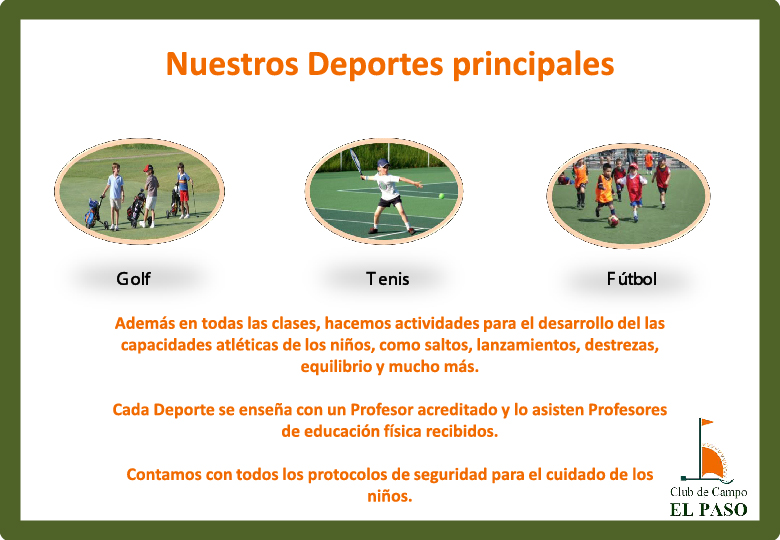 Nuestros Deportes principales

Golf

Tenis

Fútbol

Además en todas las clases, hacemos actividades para el desarrollo del las capacidades atléticas de los niños, como saltos, lanzamientos, destrezas, equilibrio y mucho más.

Cada Deporte se enseña con un Profesor acreditado y lo asisten Profesores de educación física recibidos.

Contamos con todos los protocolos de seguridad para el cuidado de los niños.

Club de Campo
EL PASO